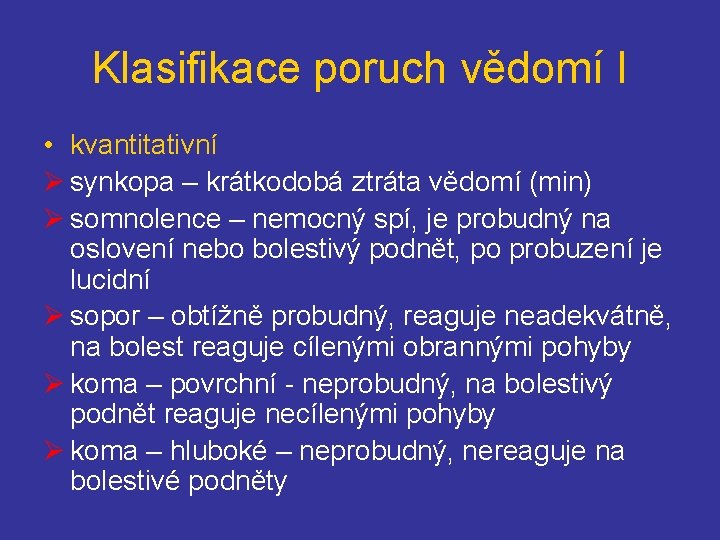 Klasifikace poruch vědomí I

• kvantitativní

➢ synkopa – krátkodobá ztráta vědomí (min)

➢ somnolence – nemocný spí, je probudný na oslovení nebo bolestivý podnět, po probuzení je lucidní

➢ sopor – obtížně probudný, reaguje neadekvátně, na bolest reaguje cílenými obrannými pohyby

➢ koma – povrchní - neprobudný, na bolestivý podnět reaguje necílenými pohyby

➢ koma – hluboké – neprobudný, nereaguje na bolestivé podněty